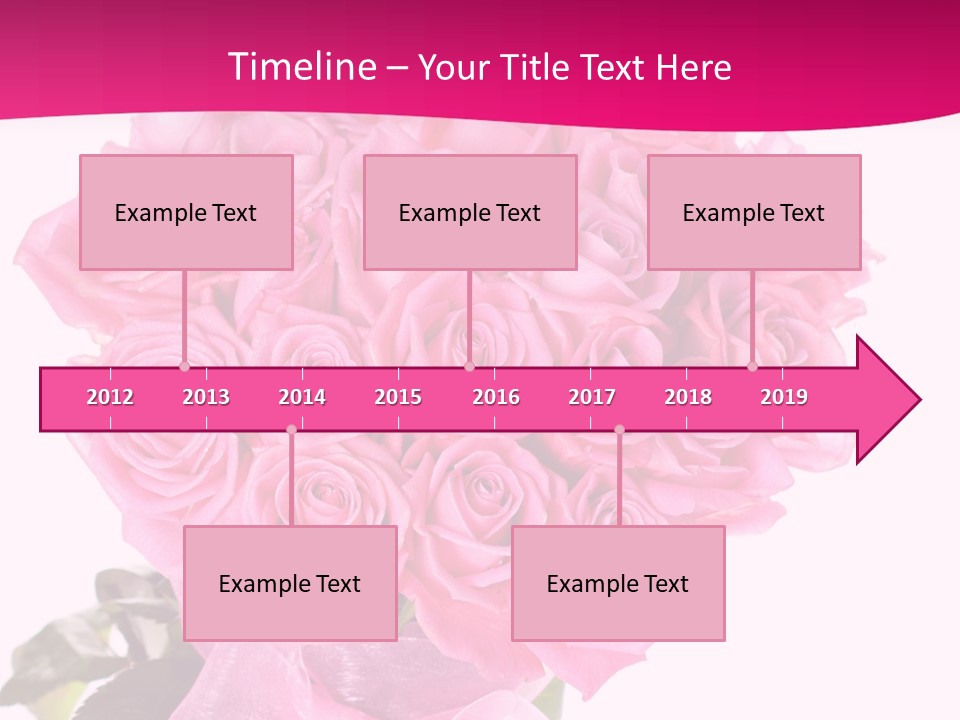 Timeline – Your Title Text Here

Example Text

Example Text

Example Text

2012 2013 2014 2015 2016 2017 2018 2019

Example Text

Example Text